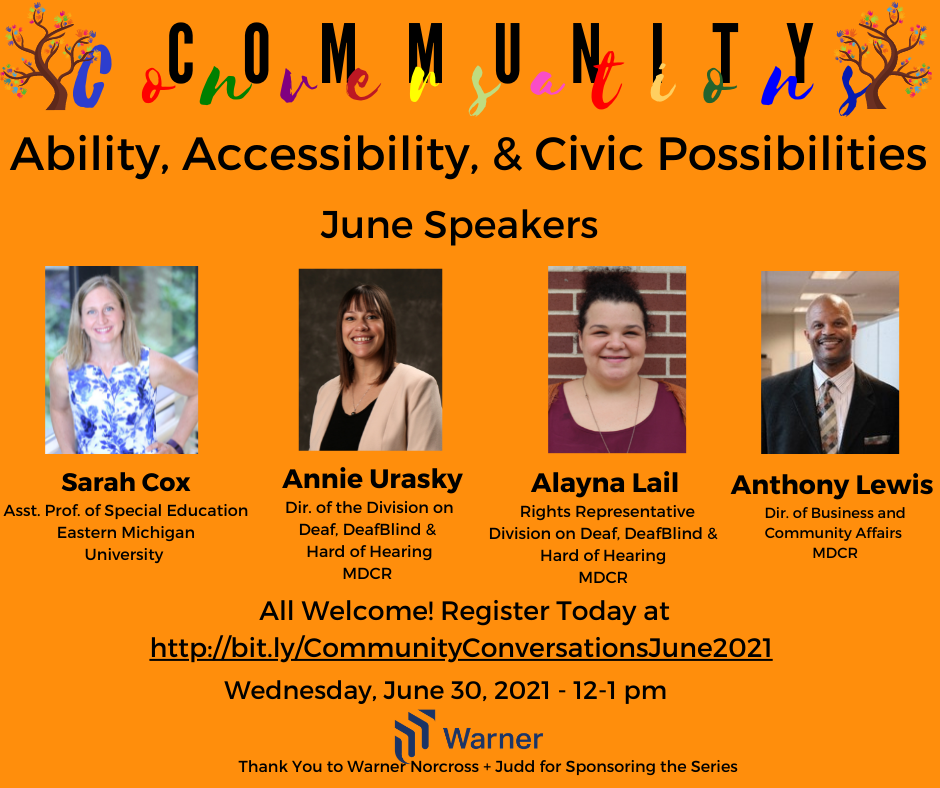 COMMUNITY
Conversations

Ability, Accessibility, & Civic Possibilities

June Speakers

Sarah Cox
Asst. Prof. of Special Education
Eastern Michigan
University

Annie Urasky
Dir. of the Division on
Deaf, DeafBlind &
Hard of Hearing
MDCR

Alayna Lail
Rights Representative
Division on Deaf, DeafBlind &
Hard of Hearing
MDCR

Anthony Lewis
Dir. of Business and
Community Affairs
MDCR

All Welcome! Register Today at
http://bit.ly/CommunityConversationsJune2021

Wednesday, June 30, 2021 - 12-1 pm

Warner

Thank You to Warner Norcross + Judd for Sponsoring the Series